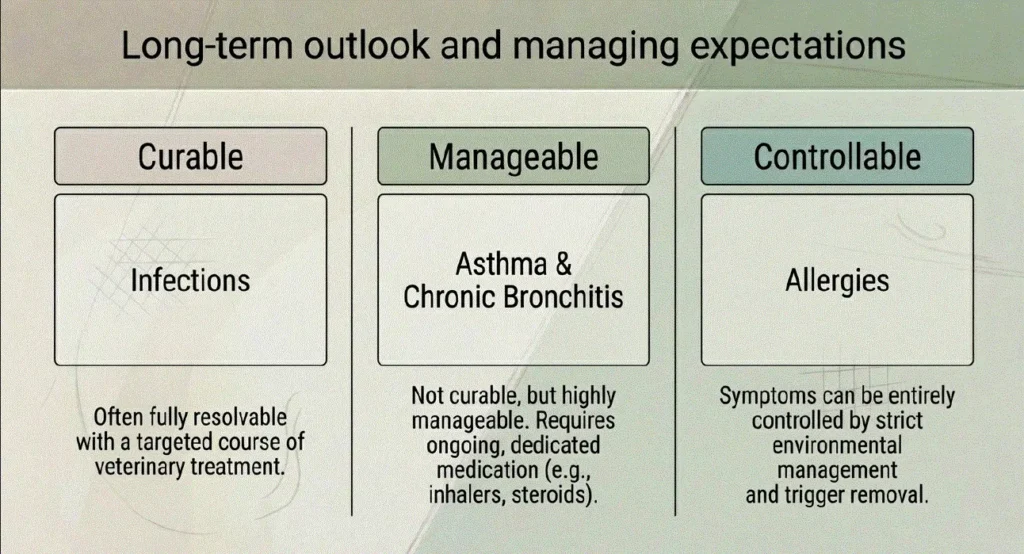 Long-term outlook and managing expectations

Curable

Infections

Often fully resolvable with a targeted course of veterinary treatment.

Manageable

Asthma & Chronic Bronchitis

Not curable, but highly manageable. Requires ongoing, dedicated medication (e.g., inhalers, steroids).

Controllable

Allergies

Symptoms can be entirely controlled by strict environmental management and trigger removal.